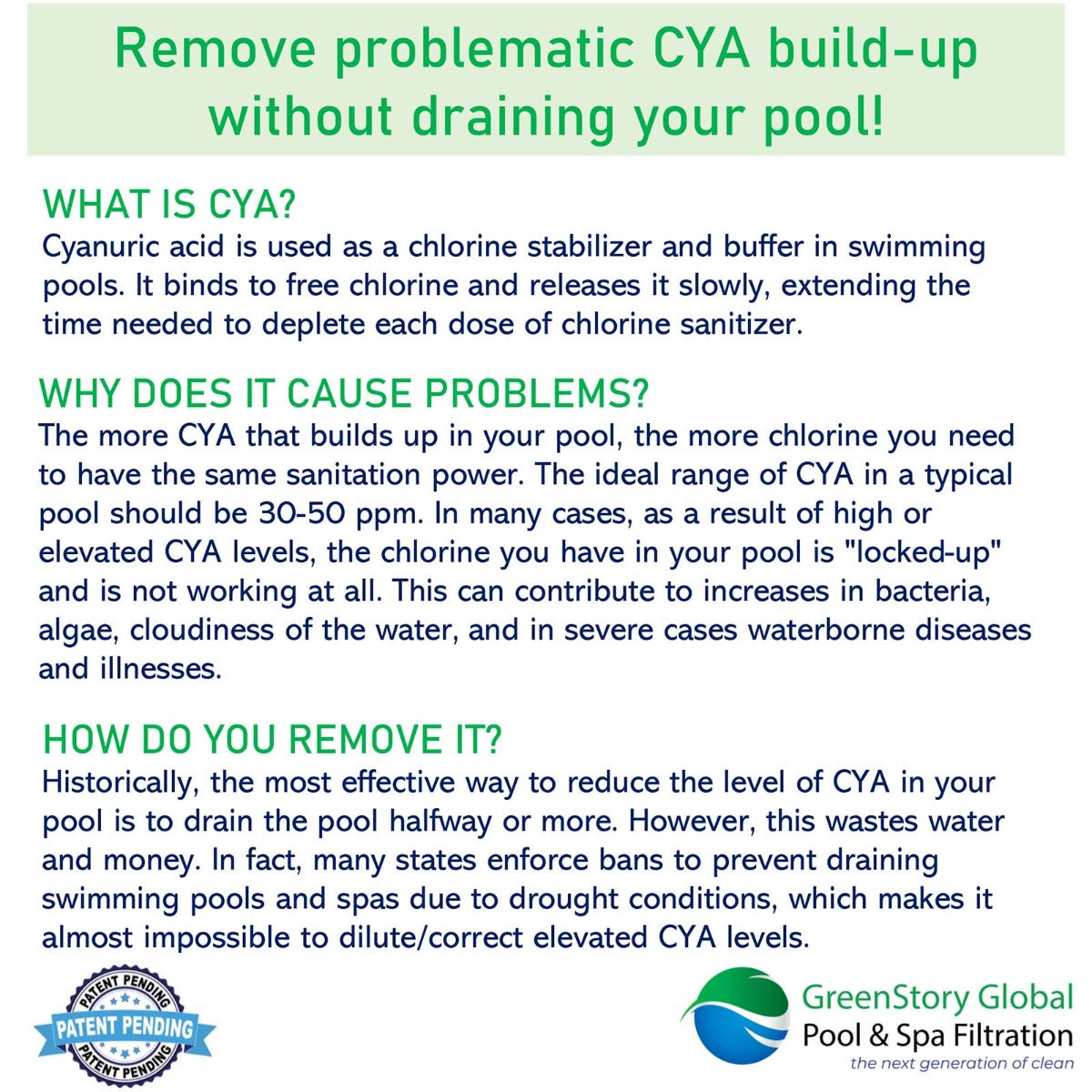 Remove problematic CYA build-up without draining your pool!

WHAT IS CYA?
Cyanuric acid is used as a chlorine stabilizer and buffer in swimming pools. It binds to free chlorine and releases it slowly, extending the time needed to deplete each dose of chlorine sanitizer.

WHY DOES IT CAUSE PROBLEMS?
The more CYA that builds up in your pool, the more chlorine you need to have the same sanitation power. The ideal range of CYA in a typical pool should be 30-50 ppm. In many cases, as a result of high or elevated CYA levels, the chlorine you have in your pool is "locked-up" and is not working at all. This can contribute to increases in bacteria, algae, cloudiness of the water, and in severe cases waterborne diseases and illnesses.

HOW DO YOU REMOVE IT?
Historically, the most effective way to reduce the level of CYA in your pool is to drain the pool halfway or more. However, this wastes water and money. In fact, many states enforce bans to prevent draining swimming pools and spas due to drought conditions, which makes it almost impossible to dilute/correct elevated CYA levels.

PATENT PENDING
PATENT PENDING
PATENT PENDING

GreenStory Global
Pool & Spa Filtration
the next generation of clean